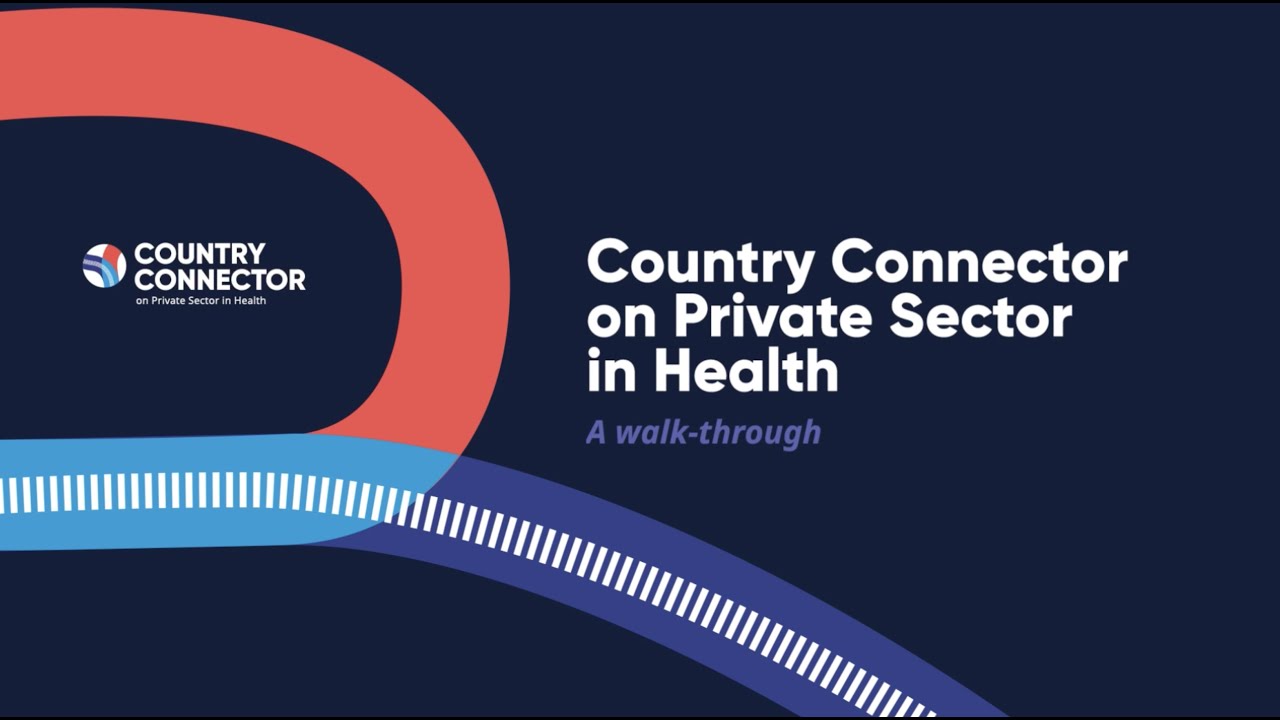 COUNTRY CONNECTOR
on Private Sector in Health

Country Connector on Private Sector in Health

A walk-through